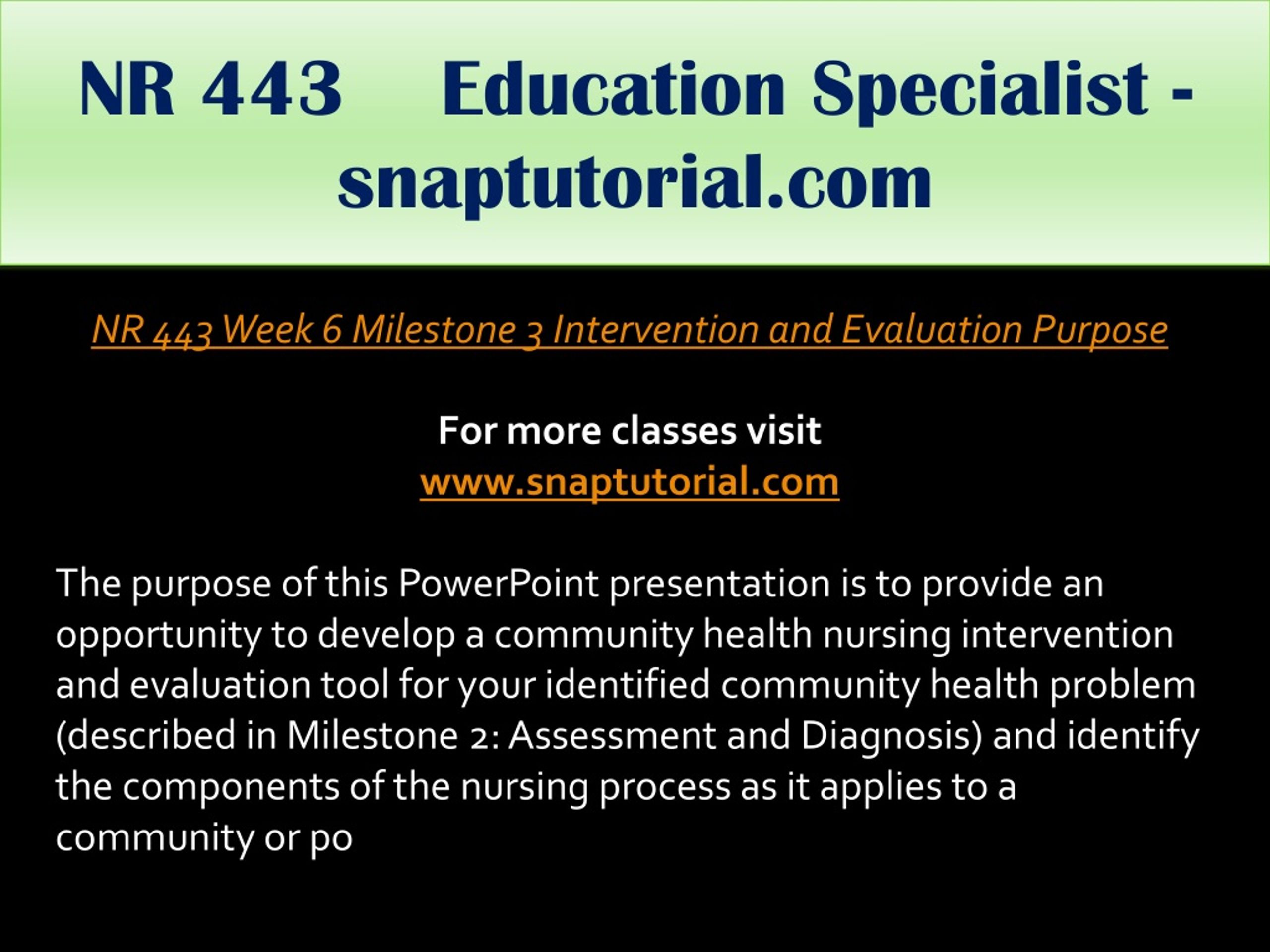 NR 443 Education Specialist - snaptutorial.com

NR 443 Week 6 Milestone 3 Intervention and Evaluation Purpose

For more classes visit
www.snaptutorial.com

The purpose of this PowerPoint presentation is to provide an opportunity to develop a community health nursing intervention and evaluation tool for your identified community health problem (described in Milestone 2: Assessment and Diagnosis) and identify the components of the nursing process as it applies to a community or po